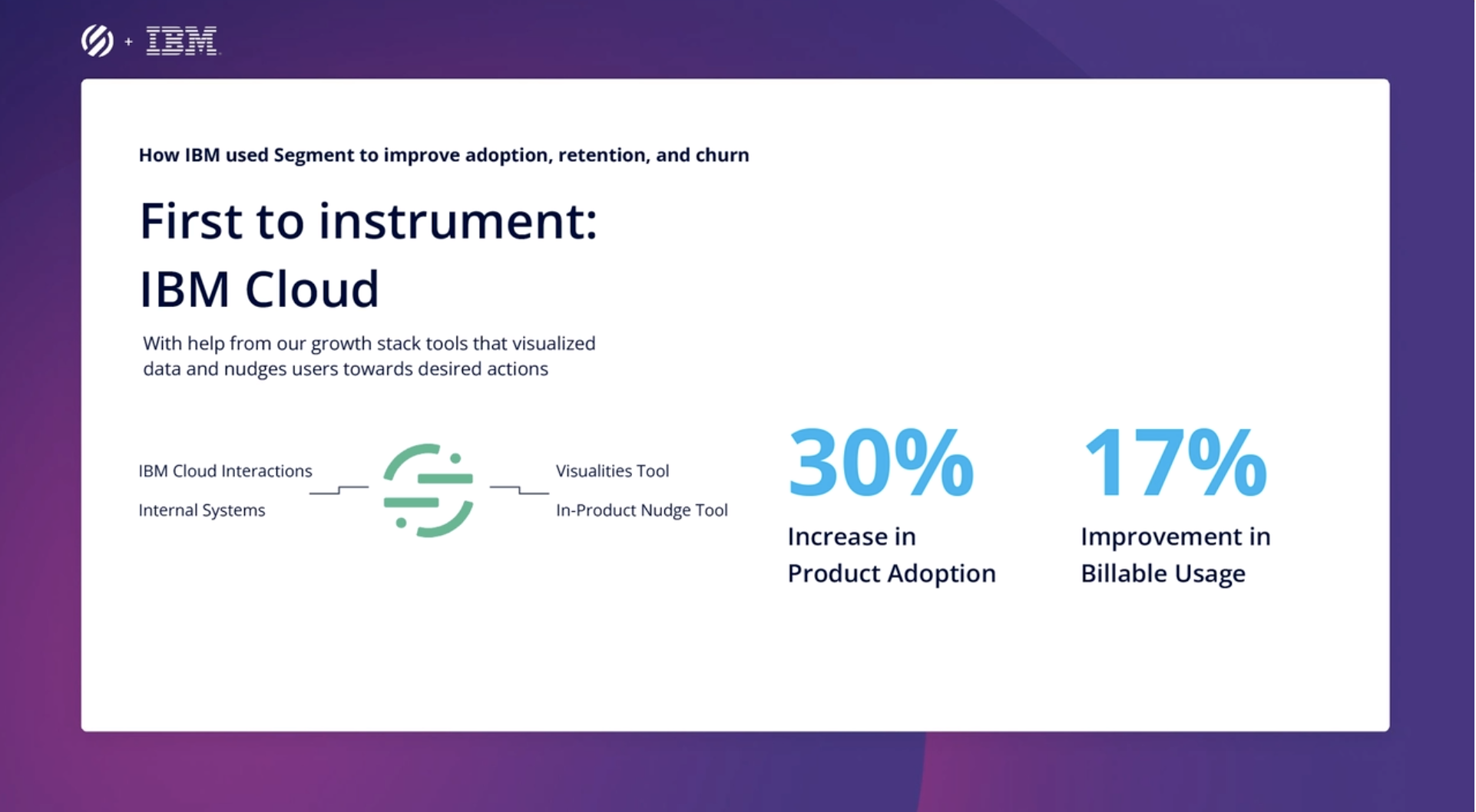 + IBM

How IBM used Segment to improve adoption, retention, and churn

First to instrument:
IBM Cloud

With help from our growth stack tools that visualized data and nudges users towards desired actions

IBM Cloud Interactions
Internal Systems

Visualities Tool
In-Product Nudge Tool

30%
Increase in Product Adoption

17%
Improvement in Billable Usage